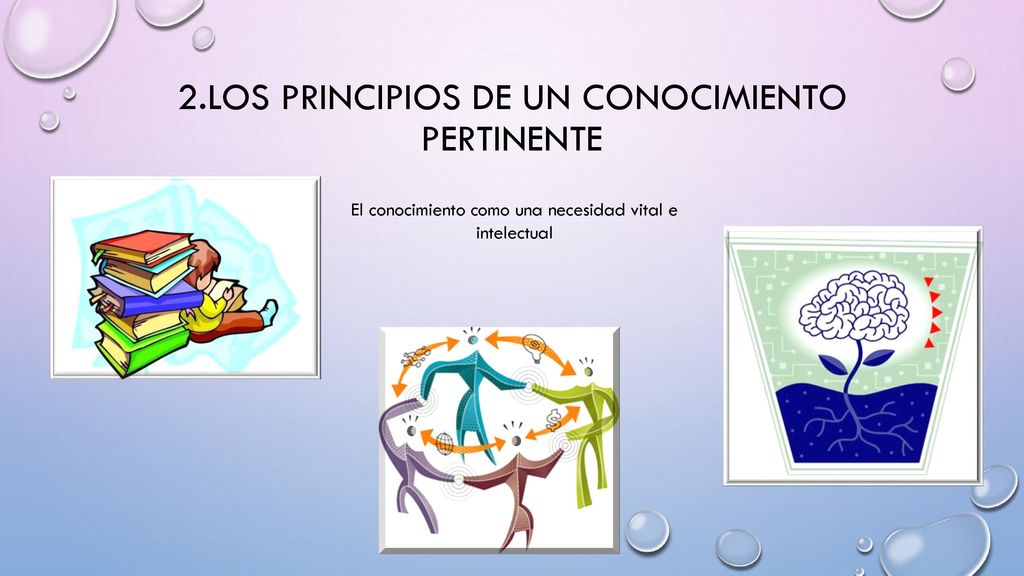 2.LOS PRINCIPIOS DE UN CONOCIMIENTO PERTINENTE

El conocimiento como una necesidad vital e intelectual